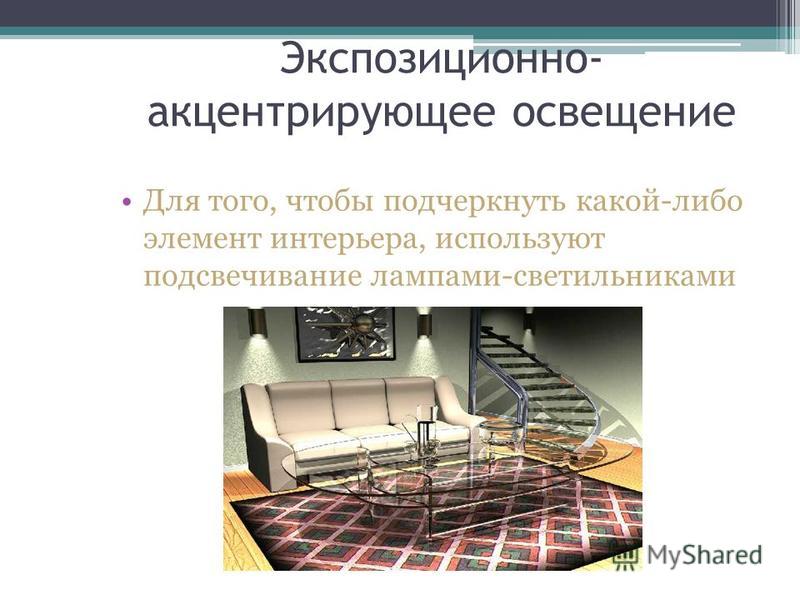 Экспозиционно-акцентрирующее освещение

• Для того, чтобы подчеркнуть какой-либо элемент интерьера, используют подсвечивание лампами-светильниками

MyShared